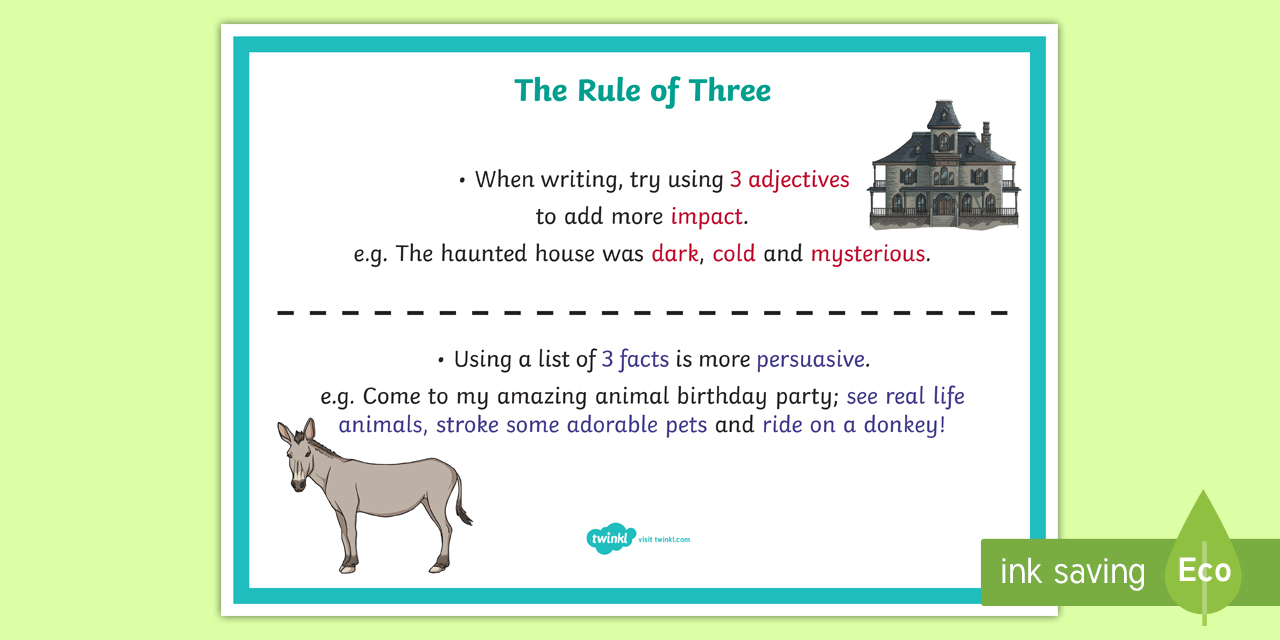 The Rule of Three

• When writing, try using 3 adjectives to add more impact.
e.g. The haunted house was dark, cold and mysterious.

• Using a list of 3 facts is more persuasive.
e.g. Come to my amazing animal birthday party; see real life animals, stroke some adorable pets and ride on a donkey!

twinkl visit twinkl.com

ink saving Eco